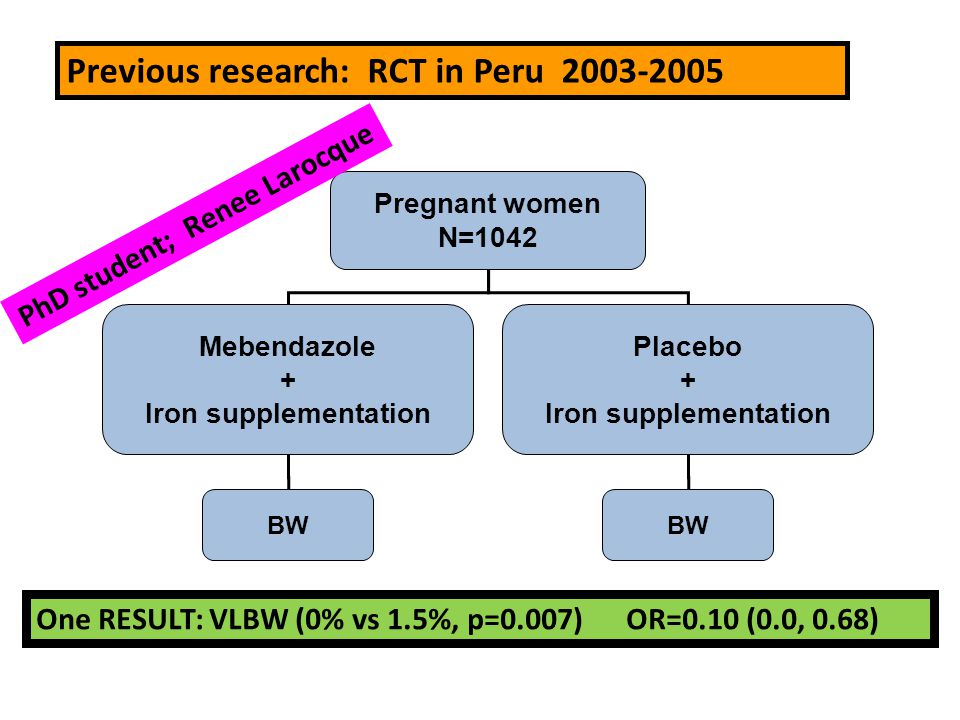 Previous research: RCT in Peru 2003-2005

PhD student; Renee Larocque

Pregnant women
N=1042

Mebendazole
+
Iron supplementation

Placebo
+
Iron supplementation

BW

BW

One RESULT: VLBW (0% vs 1.5%, p=0.007) OR=0.10 (0.0, 0.68)